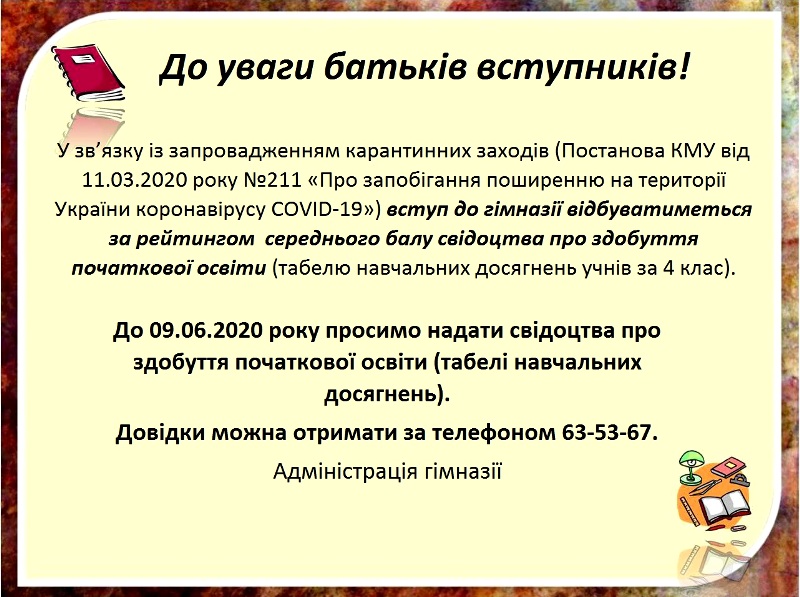 До уваги батьків вступників!

У зв'язку із запровадженням карантинних заходів (Постанова КМУ від 11.03.2020 року №211 «Про запобігання поширенню на території України коронавірусу COVID-19») вступ до гімназії відбуватиметься за рейтингом середнього балу свідоцтва про здобуття початкової освіти (табелю навчальних досягнень учнів за 4 клас).

До 09.06.2020 року просимо надати свідоцтва про здобуття початкової освіти (табелі навчальних досягнень).

Довідки можна отримати за телефоном 63-53-67.

Адміністрація гімназії